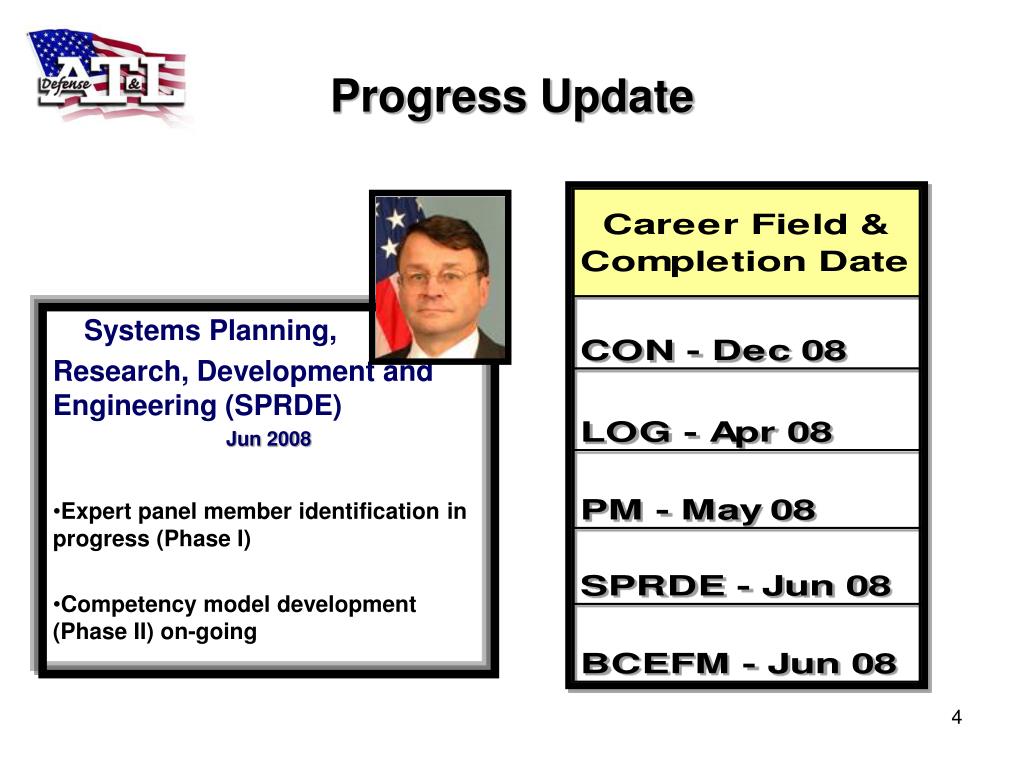 Defense AT&L

Progress Update

Systems Planning, Research, Development and Engineering (SPRDE)
Jun 2008

•Expert panel member identification in progress (Phase I)

•Competency model development (Phase II) on-going

| Career Field & Completion Date |
|---|
| CON - Dec 08 |
| LOG - Apr 08 |
| PM - May 08 |
| SPRDE - Jun 08 |
| BCEFM - Jun 08 |

4